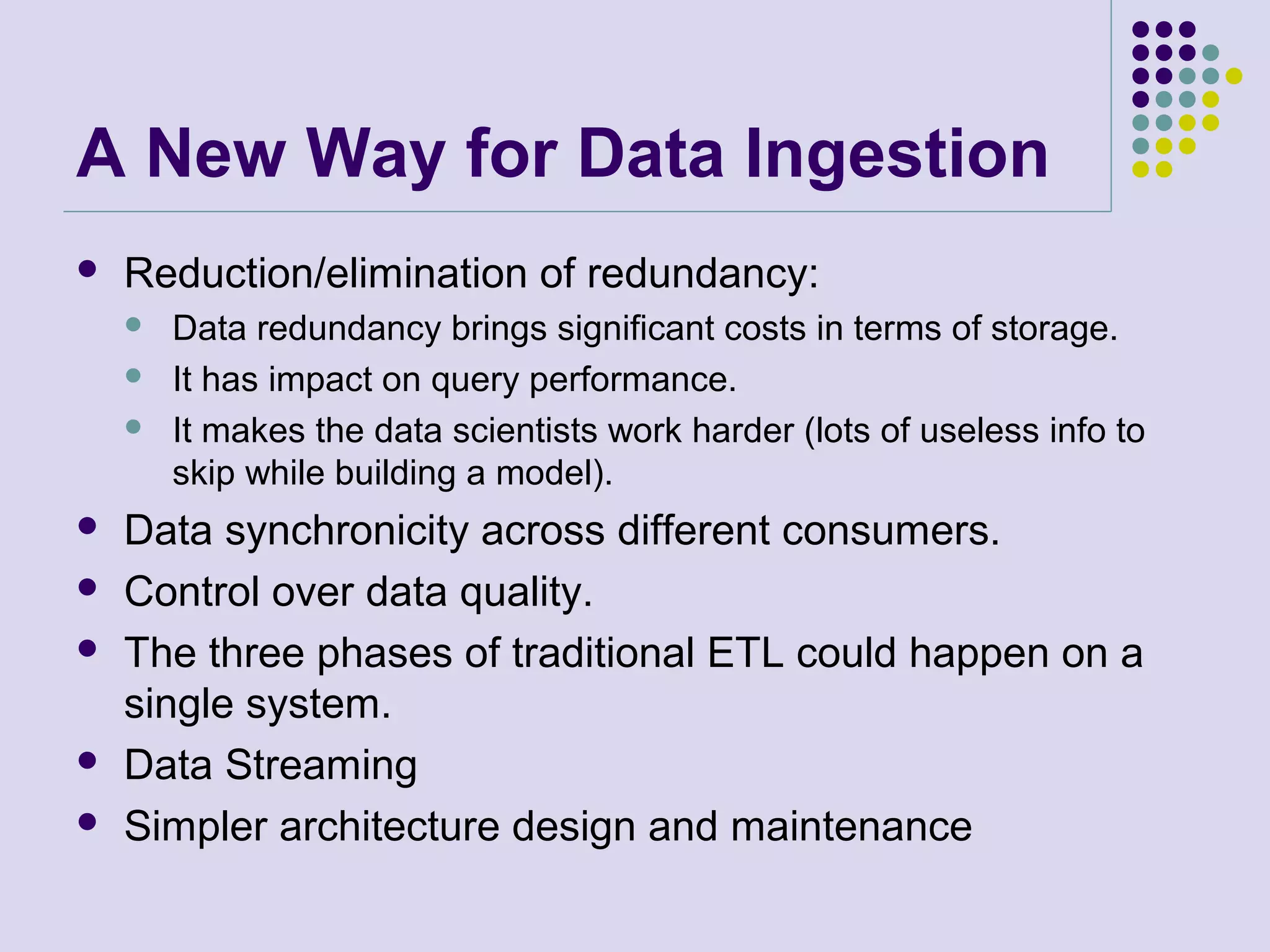 A New Way for Data Ingestion

- Reduction/elimination of redundancy:
  - Data redundancy brings significant costs in terms of storage.
  - It has impact on query performance.
  - It makes the data scientists work harder (lots of useless info to skip while building a model).
- Data synchronicity across different consumers.
- Control over data quality.
- The three phases of traditional ETL could happen on a single system.
- Data Streaming
- Simpler architecture design and maintenance